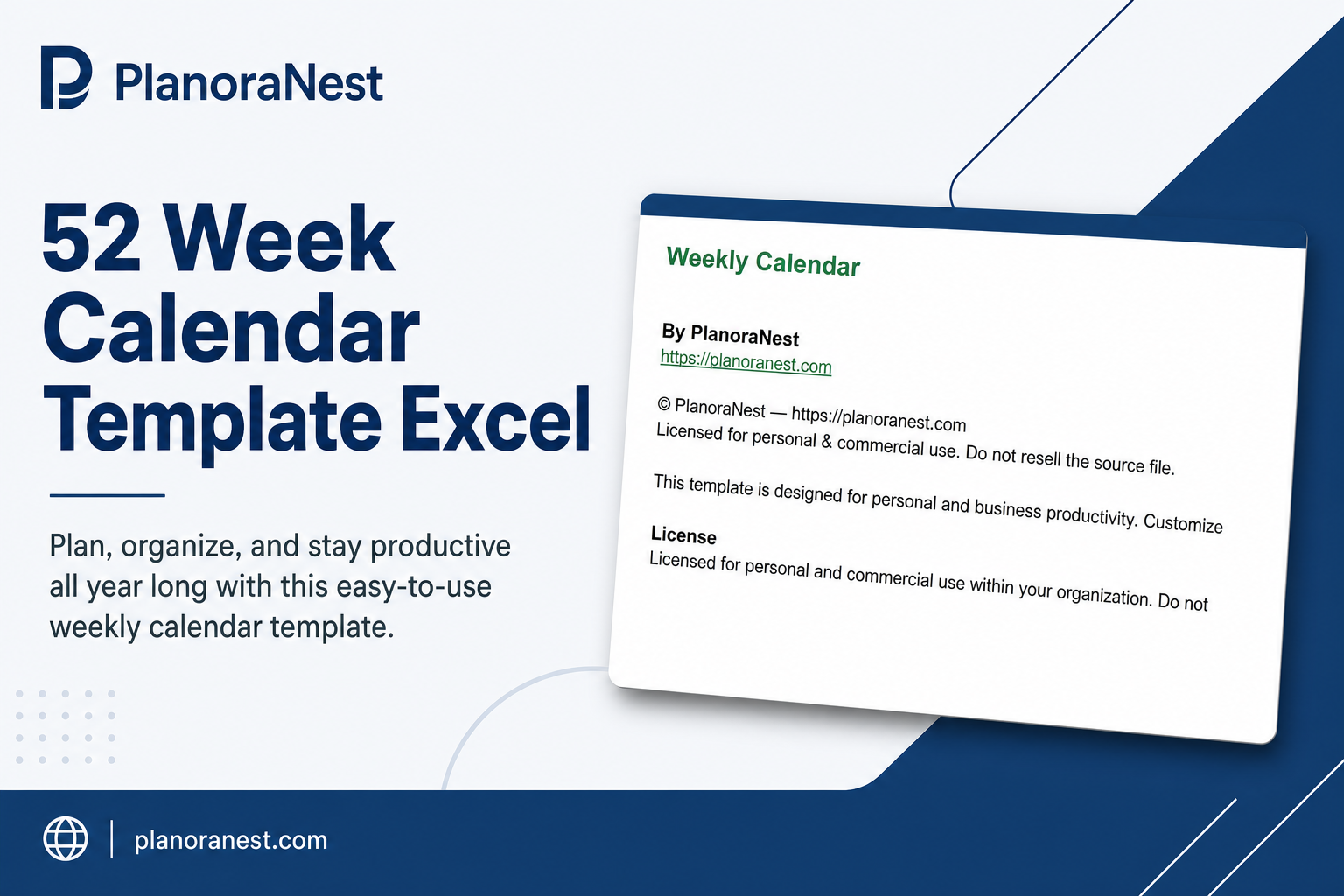 PlanoraNest

52 Week Calendar Template Excel

Plan, organize, and stay productive all year long with this easy-to-use weekly calendar template.

Weekly Calendar

By PlanoraNest
https://planoranest.com

© PlanoraNest — https://planoranest.com
Licensed for personal & commercial use. Do not resell the source file.

This template is designed for personal and business productivity. Customize

License
Licensed for personal and commercial use within your organization. Do not

planoranest.com